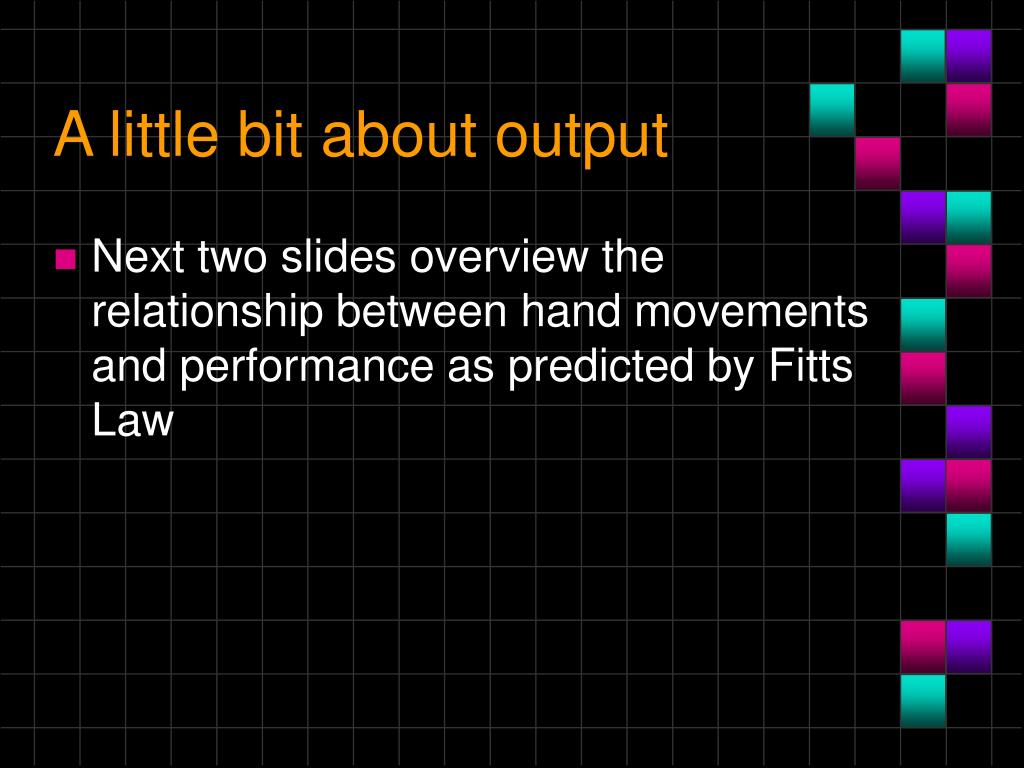 A little bit about output

Next two slides overview the relationship between hand movements and performance as predicted by Fitts Law